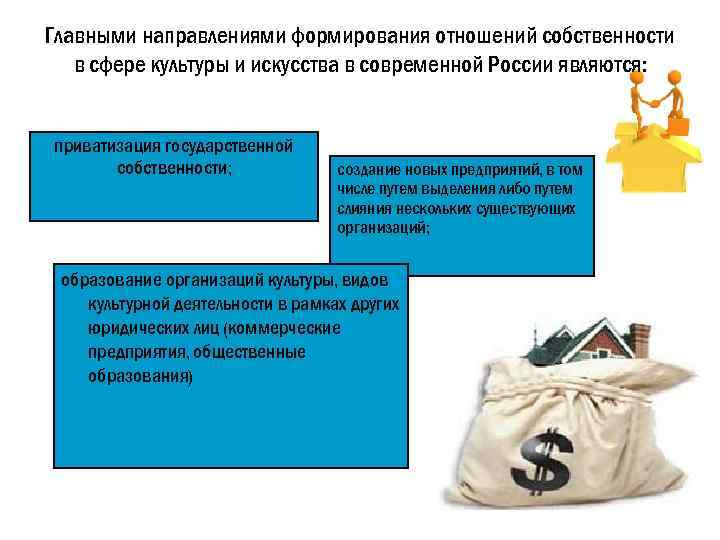 Главными направлениями формирования отношений собственности в сфере культуры и искусства в современной России являются:

приватизация государственной собственности;

создание новых предприятий, в том числе путем выделения либо путем слияния нескольких существующих организаций;

образование организаций культуры, видов культурной деятельности в рамках других юридических лиц (коммерческие предприятия, общественные образования)

$